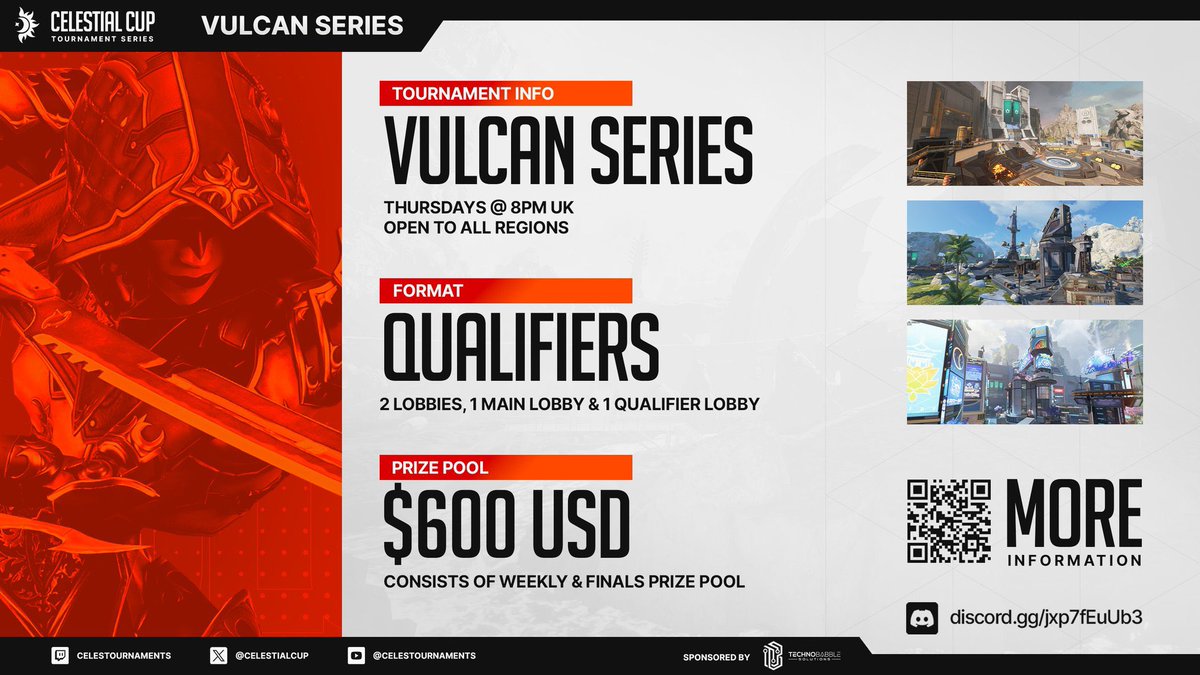 CELESTIAL CUP
TOURNAMENT SERIES

VULCAN SERIES

TOURNAMENT INFO

VULCAN SERIES

THURSDAYS @ 8PM UK
OPEN TO ALL REGIONS

FORMAT

QUALIFIERS

2 LOBBIES, 1 MAIN LOBBY & 1 QUALIFIER LOBBY

PRIZE POOL

$600 USD

CONSISTS OF WEEKLY & FINALS PRIZE POOL

MORE
INFORMATION

discord.gg/jxp7fEuUb3

CELESTOURNAMENTS @CELESTIALCUP @CELESTOURNAMENTS

SPONSORED BY TECHNOBABBLE SOLUTIONS